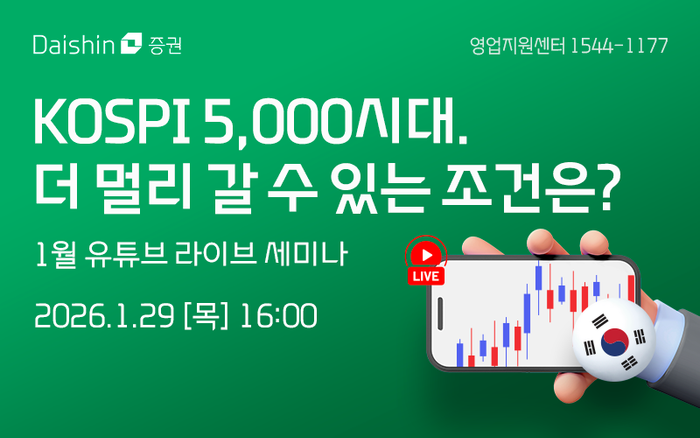 Daishin 증권

영업지원센터 1544-1177

KOSPI 5,000시대.
더 멀리 갈 수 있는 조건은?

1월 유튜브 라이브 세미나

2026.1.29 [목] 16:00

LIVE